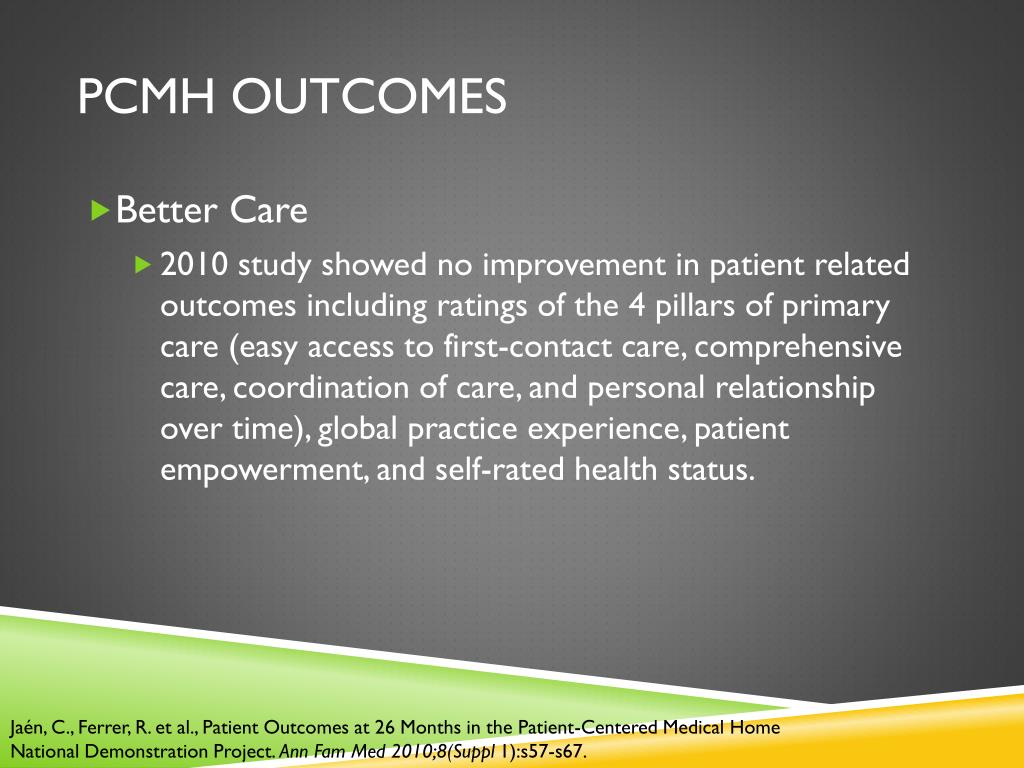 PCMH OUTCOMES

Better Care

2010 study showed no improvement in patient related outcomes including ratings of the 4 pillars of primary care (easy access to first-contact care, comprehensive care, coordination of care, and personal relationship over time), global practice experience, patient empowerment, and self-rated health status.

Jaén, C., Ferrer, R. et al., Patient Outcomes at 26 Months in the Patient-Centered Medical Home National Demonstration Project. Ann Fam Med 2010;8(Suppl 1):s57-s67.